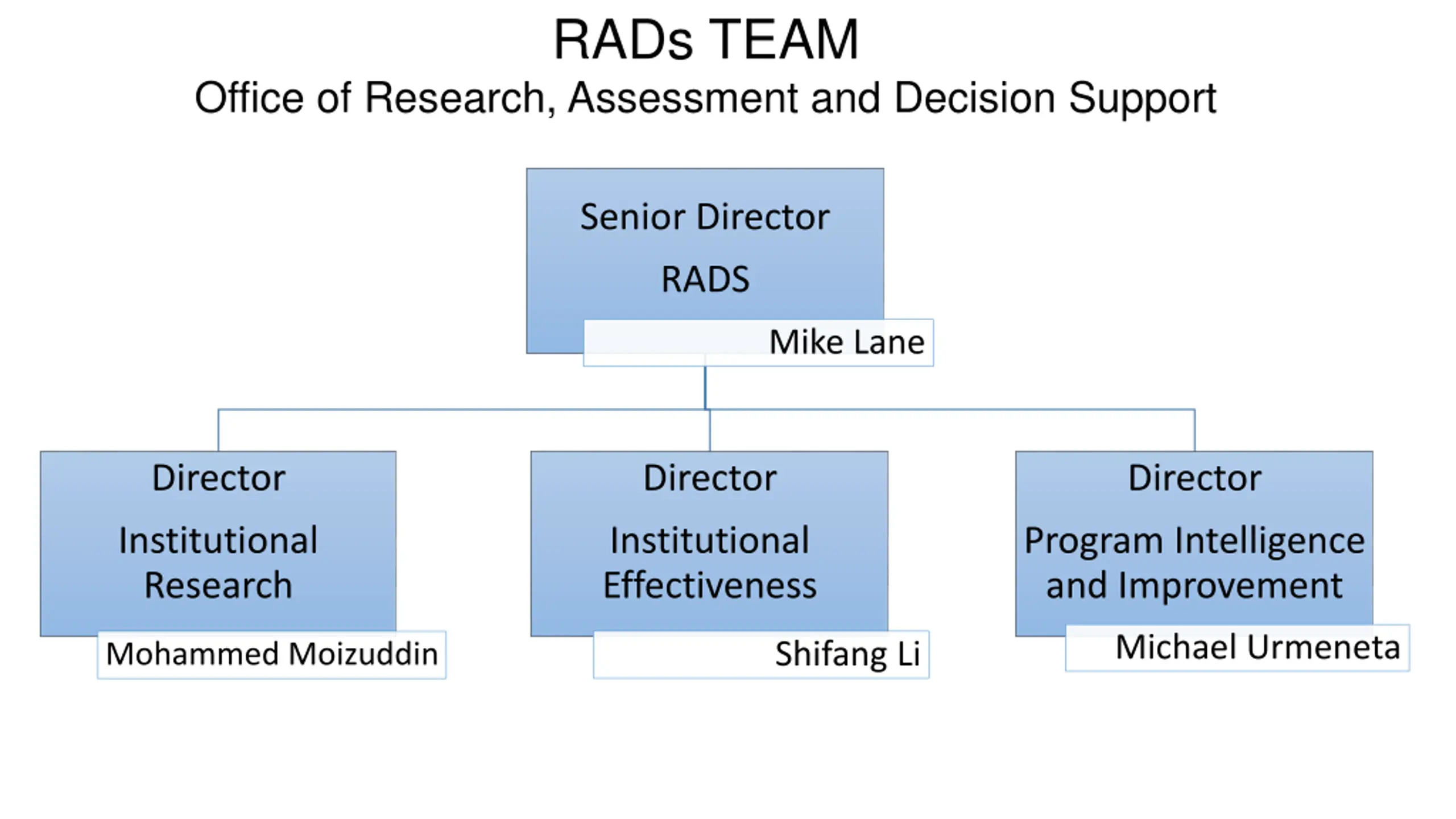 RADs TEAM

Office of Research, Assessment and Decision Support

Senior Director

RADS

Mike Lane

Director

Institutional Research

Mohammed Moizuddin

Director

Institutional Effectiveness

Shifang Li

Director

Program Intelligence and Improvement

Michael Urmeneta